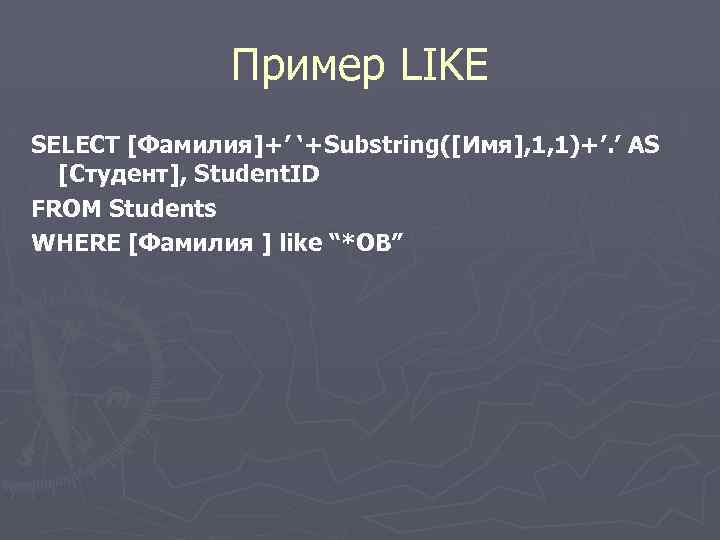 Пример LIKE

SELECT [Фамилия]+’ ‘+Substring([Имя],1,1)+’.’ AS [Студент], StudentID
FROM Students
WHERE [Фамилия ] like “*ОВ”